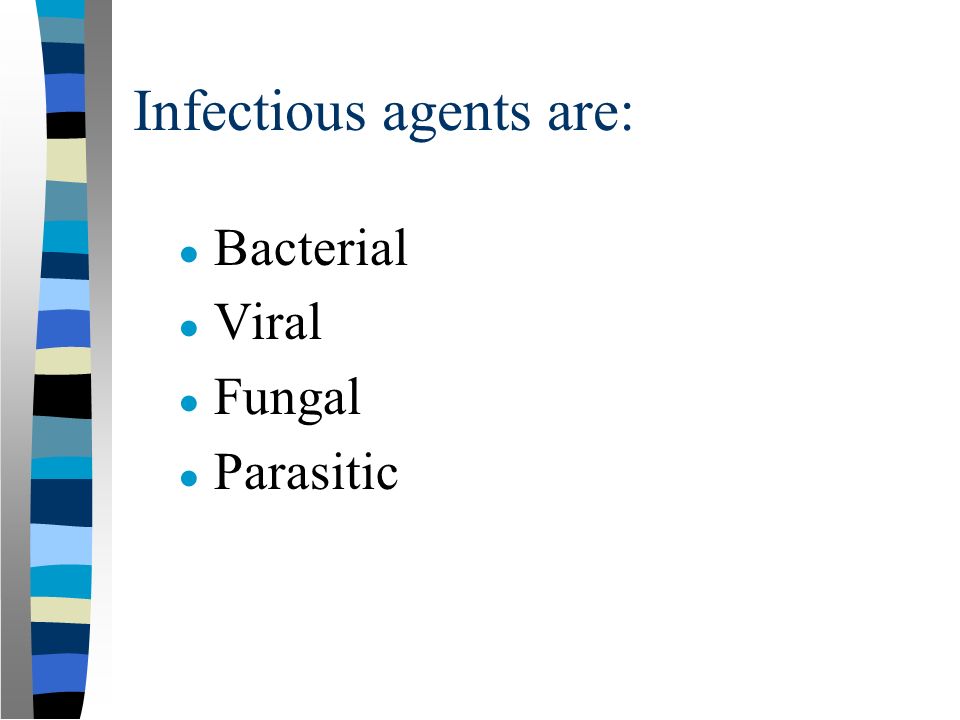 Infectious agents are:

- Bacterial
- Viral
- Fungal
- Parasitic